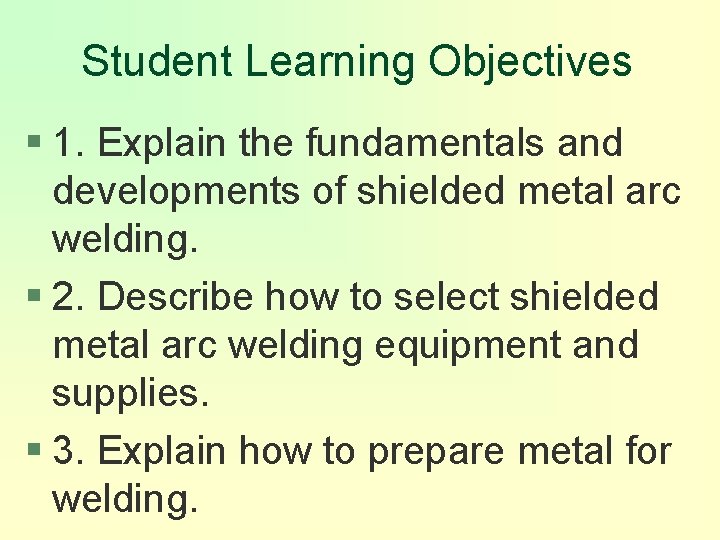 Student Learning Objectives

1. Explain the fundamentals and developments of shielded metal arc welding.

2. Describe how to select shielded metal arc welding equipment and supplies.

3. Explain how to prepare metal for welding.